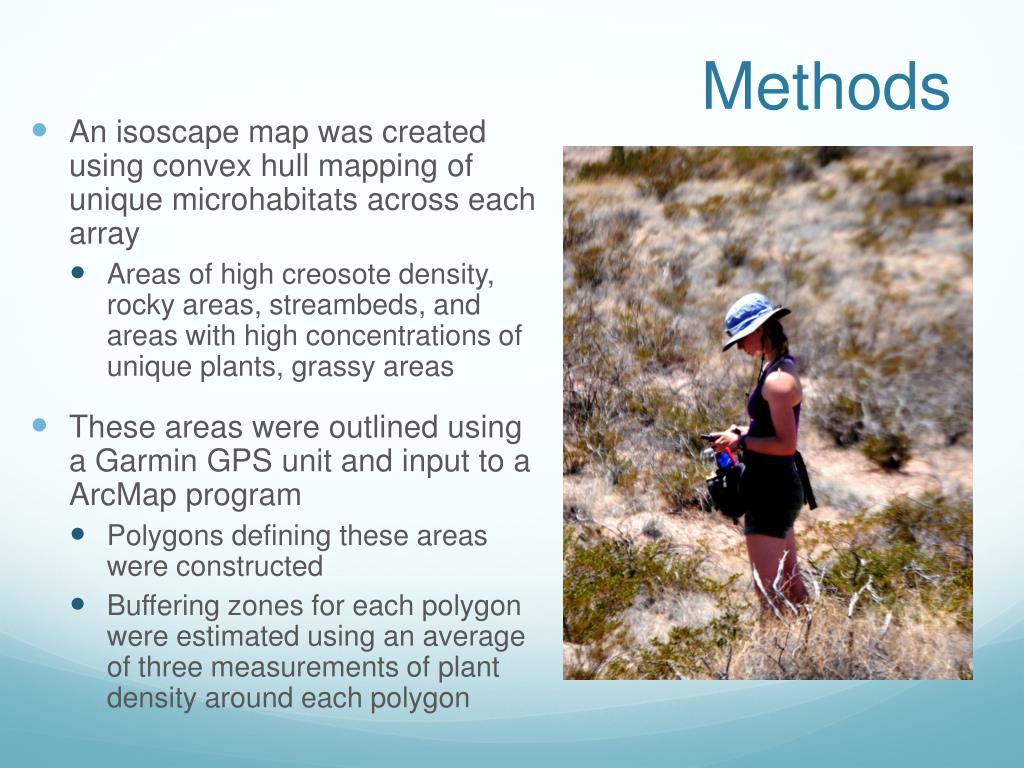 Methods

- An isoscape map was created using convex hull mapping of unique microhabitats across each array
  - Areas of high creosote density, rocky areas, streambeds, and areas with high concentrations of unique plants, grassy areas
- These areas were outlined using a Garmin GPS unit and input to a ArcMap program
  - Polygons defining these areas were constructed
  - Buffering zones for each polygon were estimated using an average of three measurements of plant density around each polygon